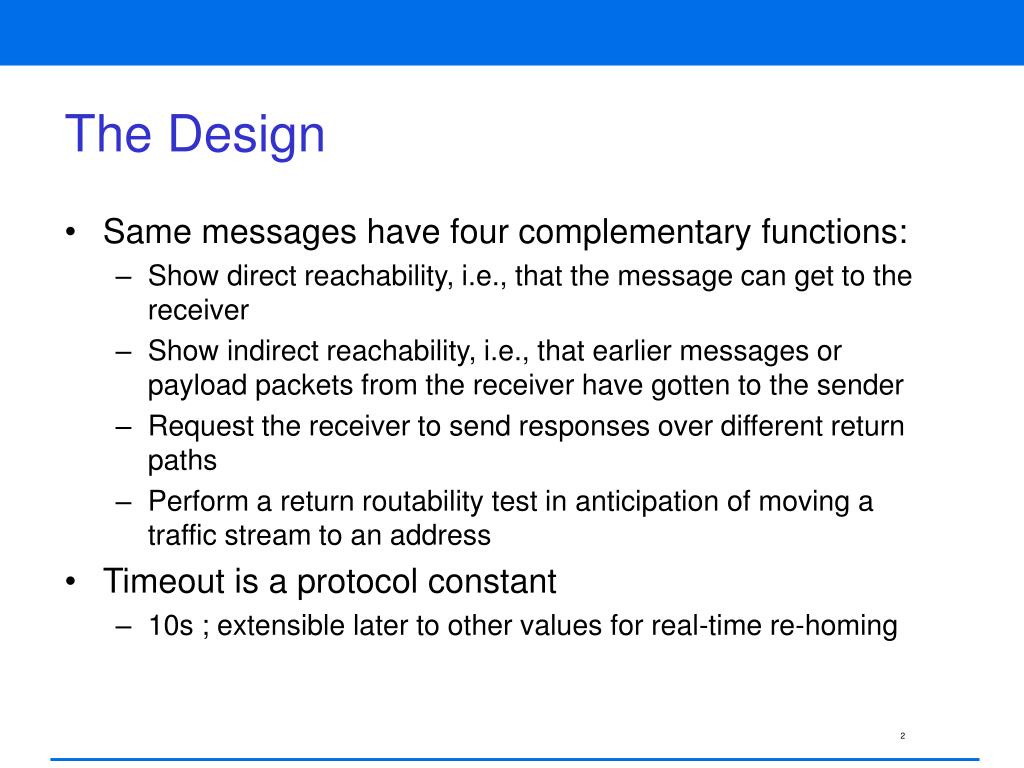 The Design

• Same messages have four complementary functions:
  – Show direct reachability, i.e., that the message can get to the receiver
  – Show indirect reachability, i.e., that earlier messages or payload packets from the receiver have gotten to the sender
  – Request the receiver to send responses over different return paths
  – Perform a return routability test in anticipation of moving a traffic stream to an address
• Timeout is a protocol constant
  – 10s ; extensible later to other values for real-time re-homing

2